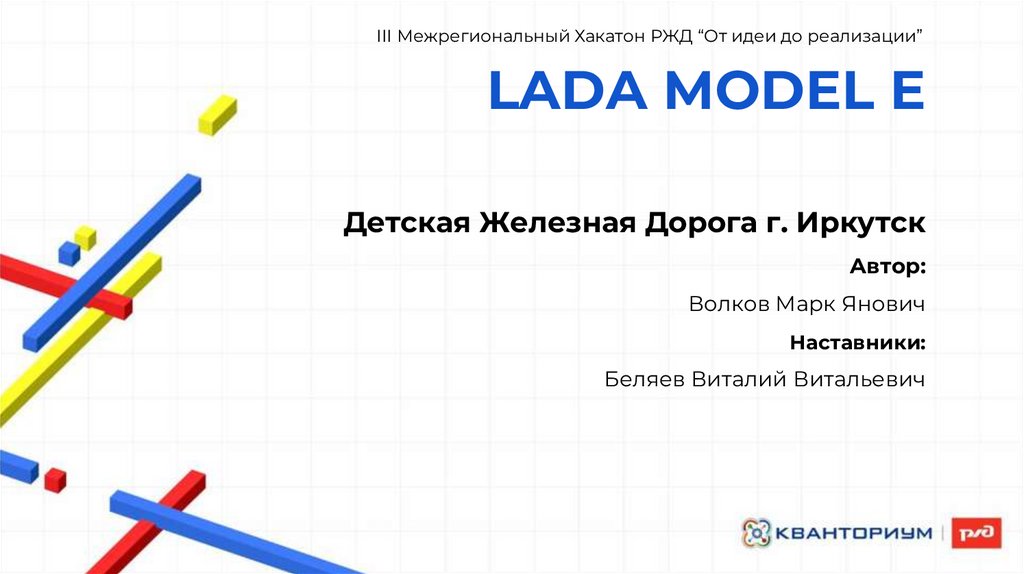 III Межрегиональный Хакатон РЖД “От идеи до реализации”

LADA MODEL E

Детская Железная Дорога г. Иркутск

Автор:

Волков Марк Янович

Наставники:

Беляев Виталий Витальевич

КВАНТОРИУМ | РЖД